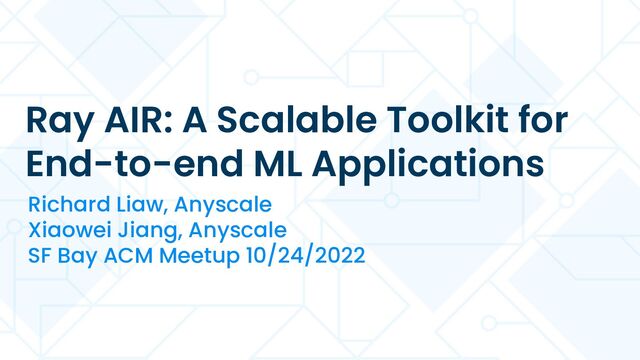 Ray AIR: A Scalable Toolkit for End-to-end ML Applications

Richard Liaw, Anyscale
Xiaowei Jiang, Anyscale
SF Bay ACM Meetup 10/24/2022